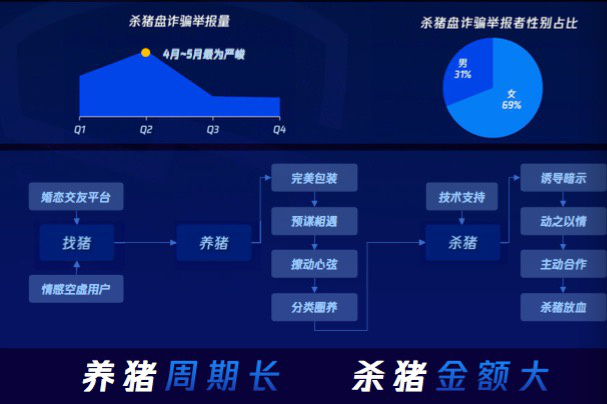 杀猪盘诈骗举报量

4月~5月最为严峻

Q1
Q2
Q3
Q4

杀猪盘诈骗举报者性别占比

男
31%

女
69%

婚恋交友平台
找猪
情感空虚用户

养猪

完美包装
预谋相遇
撩动心弦
分类圈养

技术支持
杀猪

诱导暗示
动之以情
主动合作
杀猪放血

养猪周期长 杀猪金额大